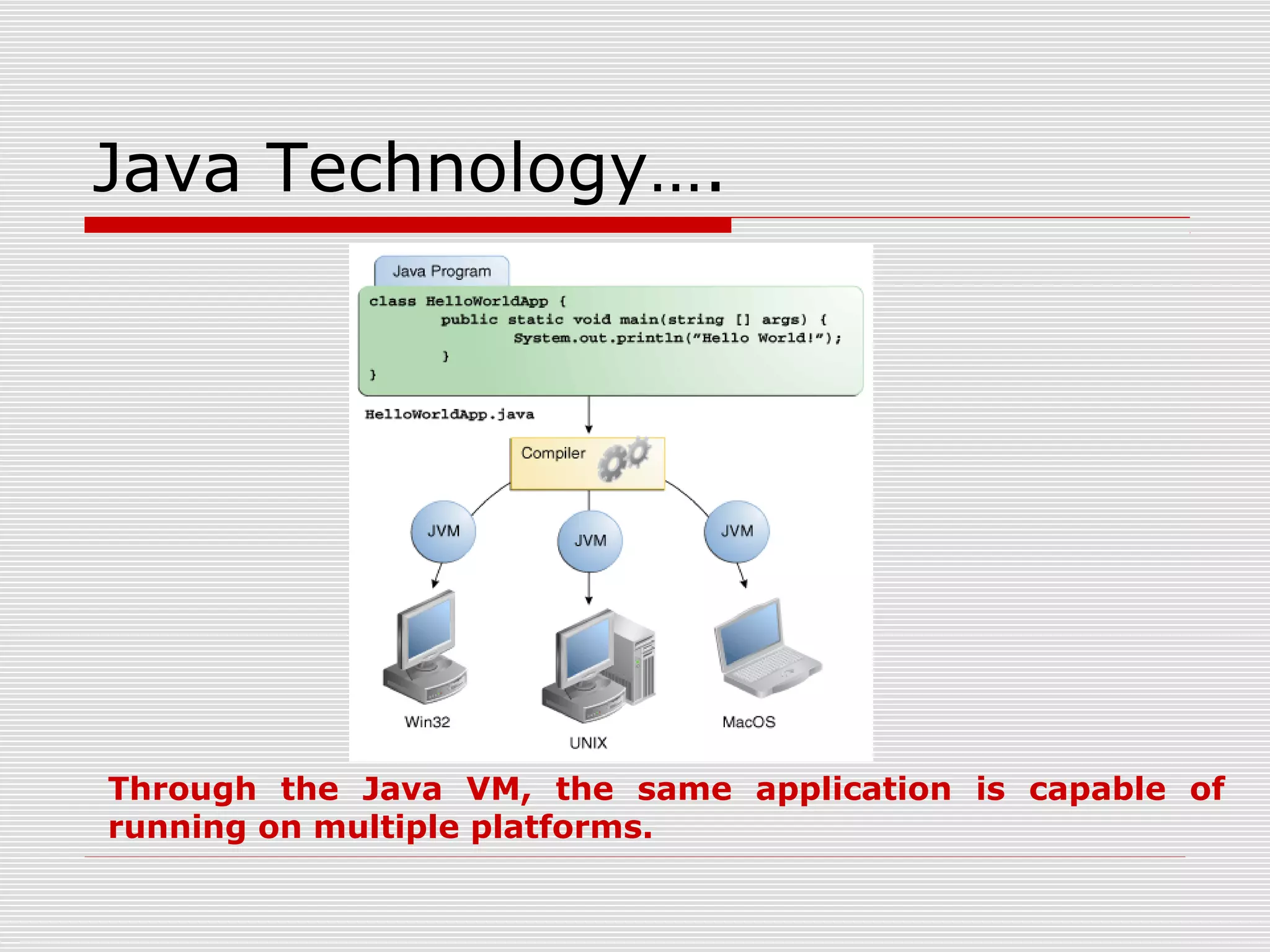 Java Technology….

Java Program

class HelloWorldApp {
public static void main(string [] args) {
System.out.println("Hello World!");
}
}

HelloWorldApp.java

Compiler

JVM

JVM

JVM

Win32

UNIX

MacOS

Through the Java VM, the same application is capable of running on multiple platforms.